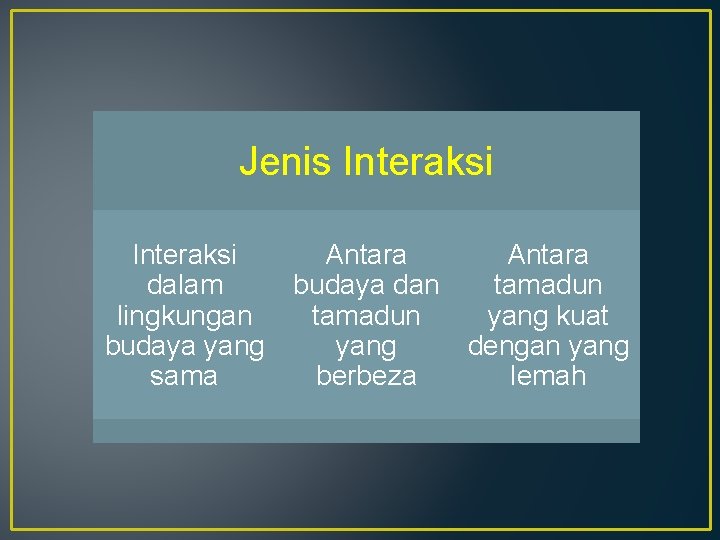 Jenis Interaksi

Interaksi dalam lingkungan budaya yang sama

Antara budaya dan tamadun yang berbeza

Antara tamadun yang kuat dengan yang lemah